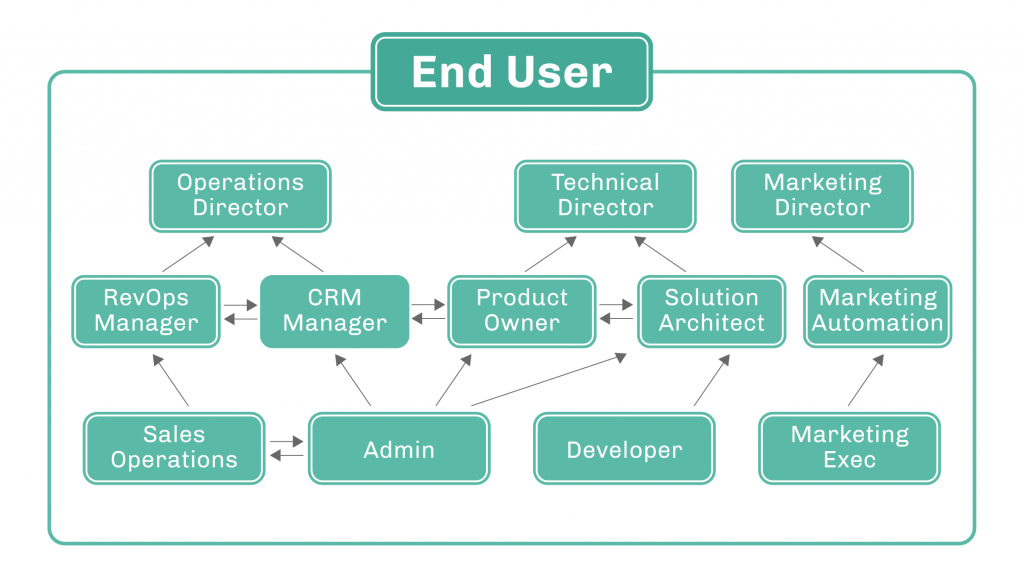 End User

Operations Director

Technical Director

Marketing Director

RevOps Manager

CRM Manager

Product Owner

Solution Architect

Marketing Automation

Sales Operations

Admin

Developer

Marketing Exec